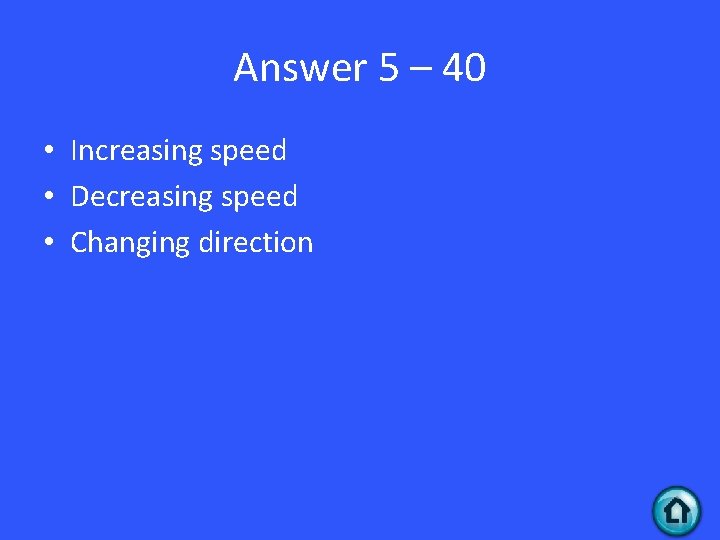 Answer 5 – 40

• Increasing speed
• Decreasing speed
• Changing direction